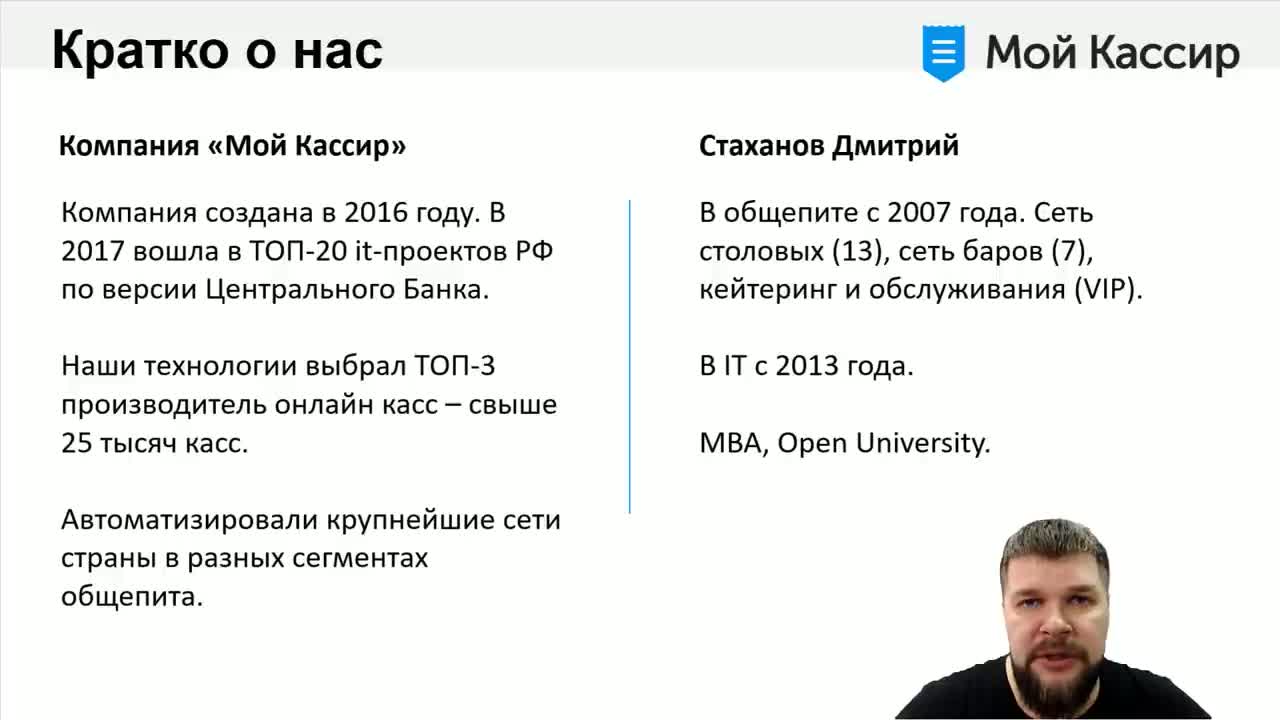 Кратко о нас

Мой Кассир

Компания «Мой Кассир»

Компания создана в 2016 году. В 2017 вошла в ТОП-20 it-проектов РФ по версии Центрального Банка.

Наши технологии выбрал ТОП-3 производитель онлайн касс – свыше 25 тысяч касс.

Автоматизировали крупнейшие сети страны в разных сегментах общепита.

Стаханов Дмитрий

В общепите с 2007 года. Сеть столовых (13), сеть баров (7), кейтеринг и обслуживания (VIP).

В IT с 2013 года.

MBA, Open University.